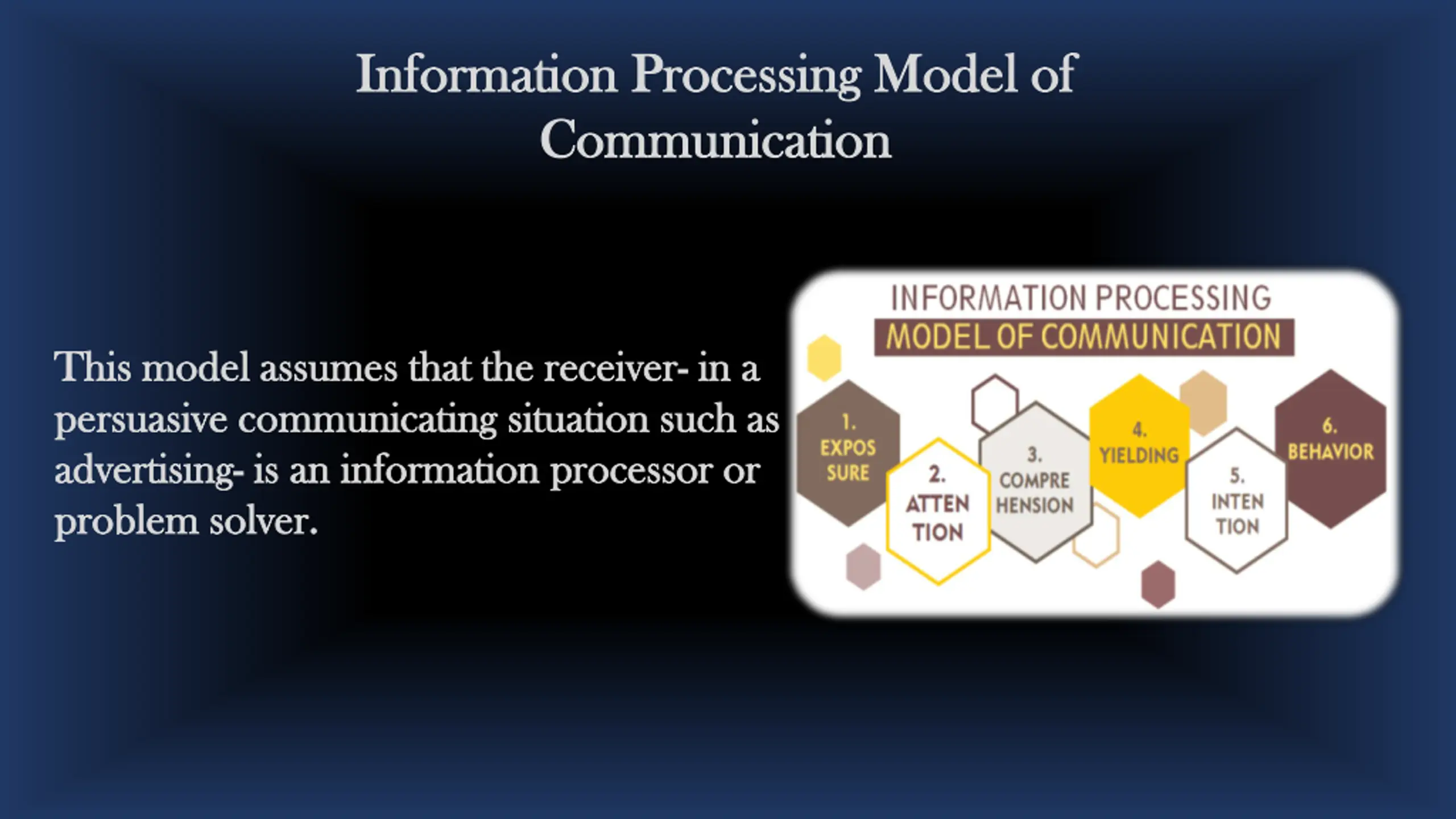 Information Processing Model of Communication

This model assumes that the receiver- in a persuasive communicating situation such as advertising- is an information processor or problem solver.

INFORMATION PROCESSING
MODEL OF COMMUNICATION

1. EXPOS SURE

2. ATTEN TION

3. COMPRE HENSION

4. YIELDING

5. INTEN TION

6. BEHAVIOR